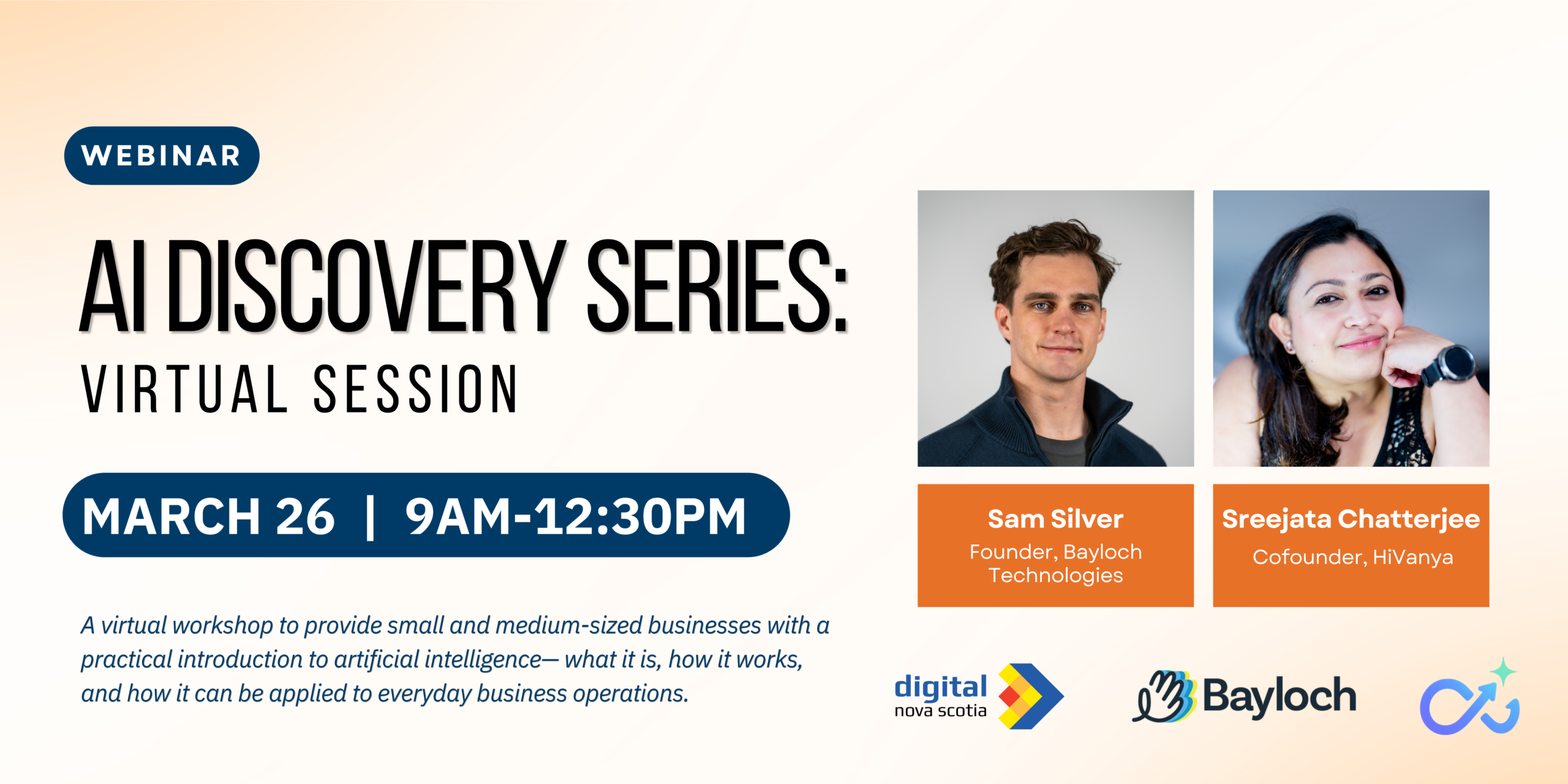 WEBINAR

AI DISCOVERY SERIES:

VIRTUAL SESSION

MARCH 26 | 9AM-12:30PM

A virtual workshop to provide small and medium-sized businesses with a practical introduction to artificial intelligence— what it is, how it works, and how it can be applied to everyday business operations.

Sam Silver
Founder, Bayloch Technologies

Sreejata Chatterjee
Cofounder, HiVanya

digital nova scotia

Bayloch